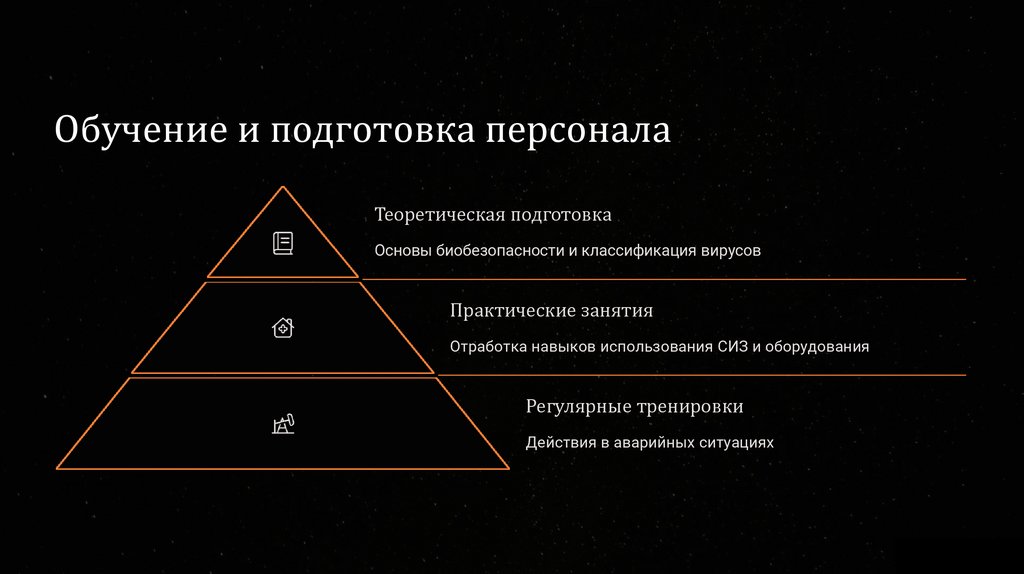 Обучение и подготовка персонала

Теоретическая подготовка

Основы биобезопасности и классификация вирусов

Практические занятия

Отработка навыков использования СИЗ и оборудования

Регулярные тренировки

Действия в аварийных ситуациях